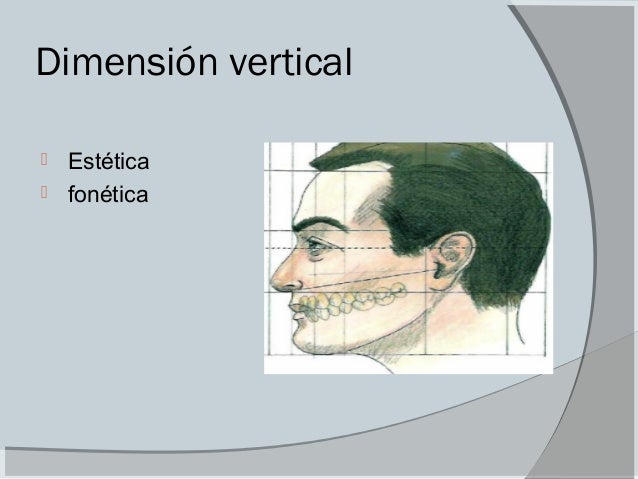 Dimensión vertical

Estética
fonética